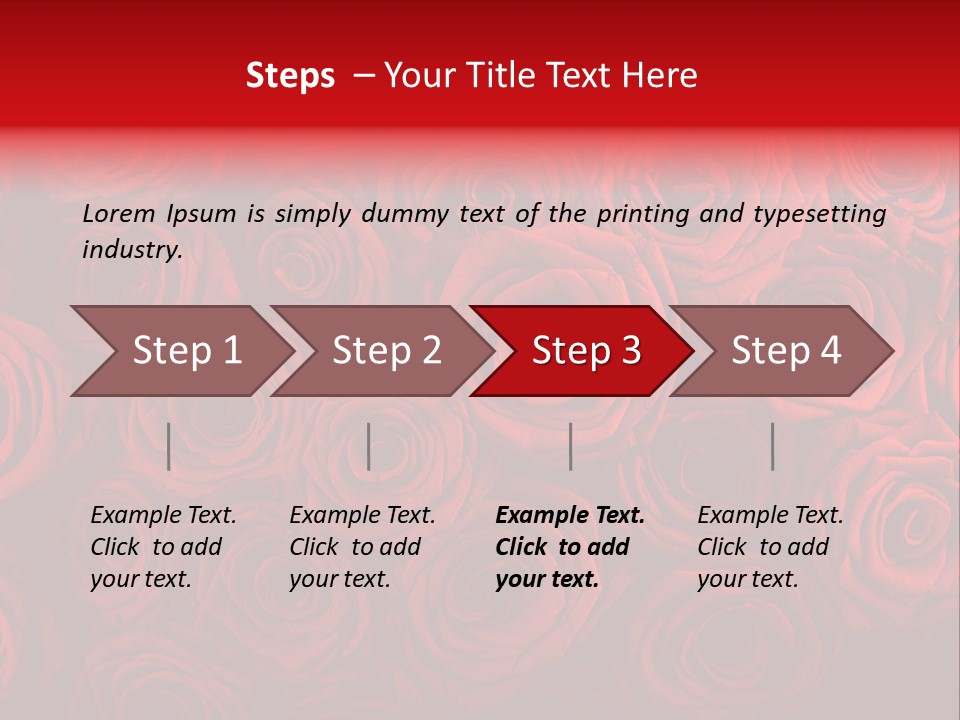 Steps – Your Title Text Here

Lorem Ipsum is simply dummy text of the printing and typesetting industry.

Step 1

Step 2

Step 3

Step 4

Example Text. Click to add your text.

Example Text. Click to add your text.

Example Text. Click to add your text.

Example Text. Click to add your text.